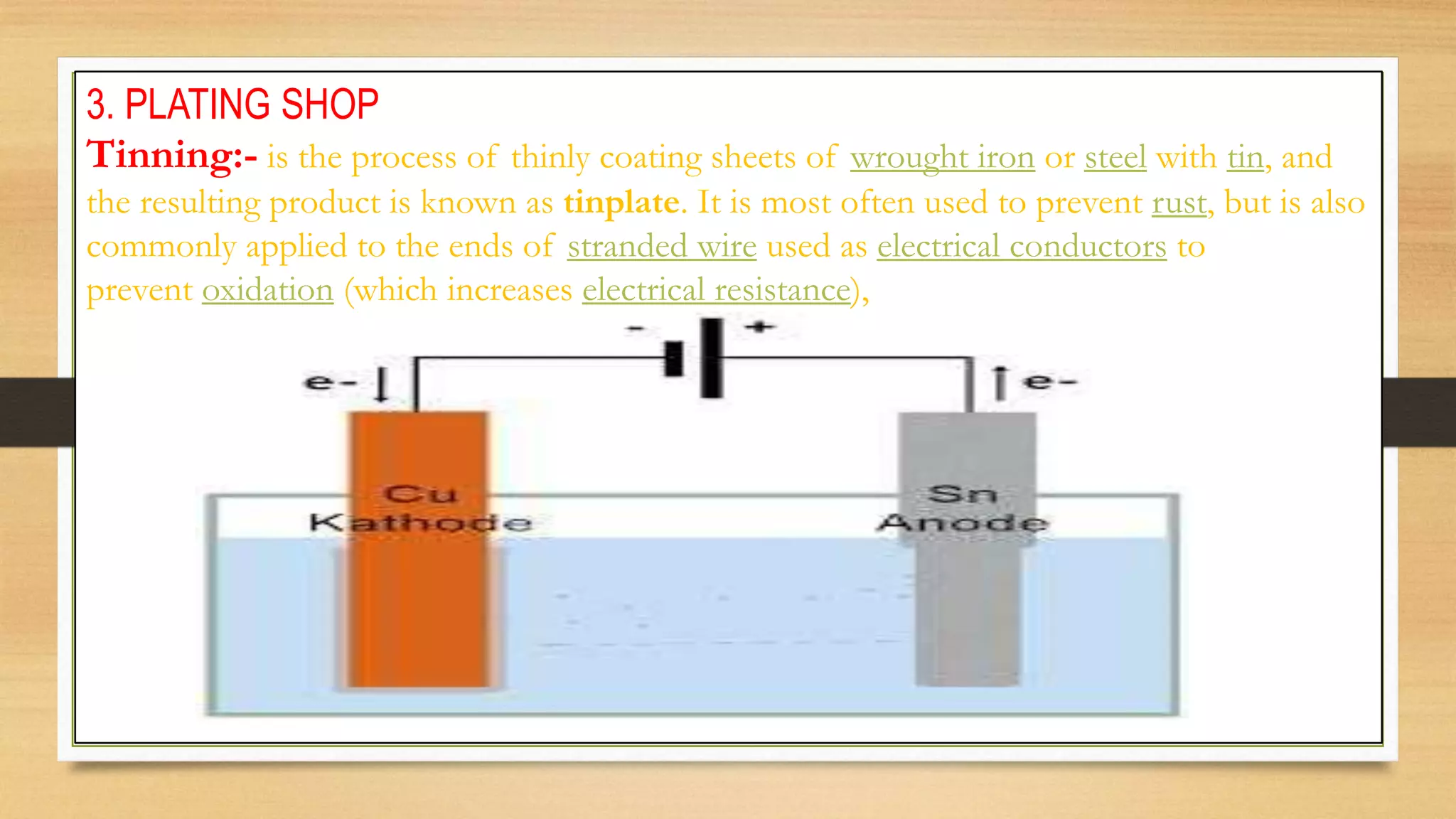 3. PLATING SHOP

Tinning:- is the process of thinly coating sheets of wrought iron or steel with tin, and the resulting product is known as tinplate. It is most often used to prevent rust, but is also commonly applied to the ends of stranded wire used as electrical conductors to prevent oxidation (which increases electrical resistance),

- +

e-

e-

Cu Kathode

Sn Anode